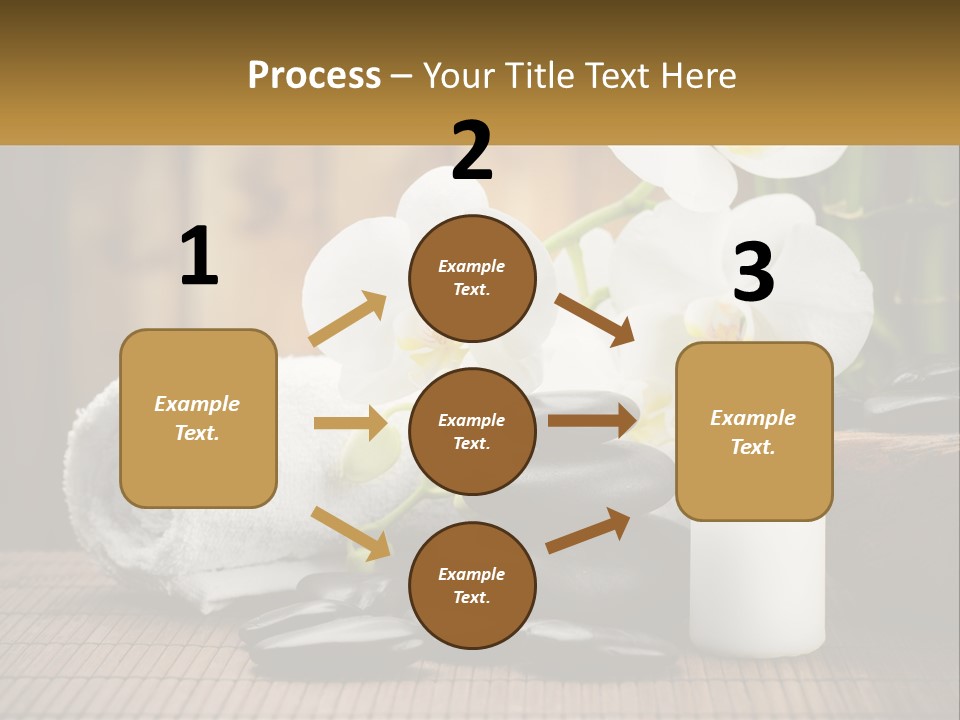 Process – Your Title Text Here

1

Example Text.

2

Example Text.

Example Text.

Example Text.

3

Example Text.